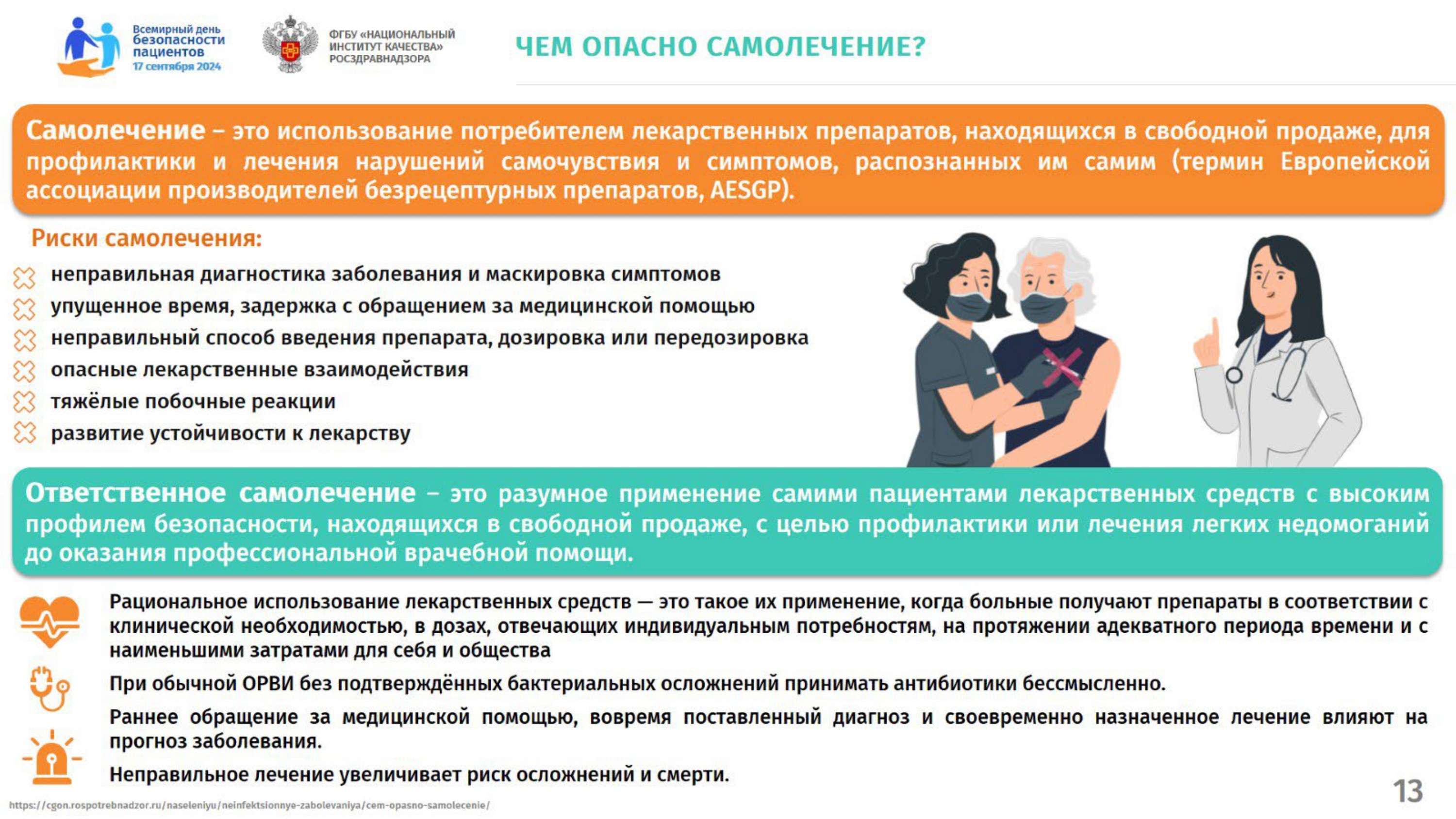 Всемирный день безопасности пациентов
17 сентября 2024

ФГБУ «НАЦИОНАЛЬНЫЙ ИНСТИТУТ КАЧЕСТВА» РОСЗДРАВНАДЗОРА

ЧЕМ ОПАСНО САМОЛЕЧЕНИЕ?

Самолечение – это использование потребителем лекарственных препаратов, находящихся в свободной продаже, для профилактики и лечения нарушений самочувствия и симптомов, распознанных им самим (термин Европейской ассоциации производителей безрецептурных препаратов, AESGP).

Риски самолечения:

неправильная диагностика заболевания и маскировка симптомов
упущенное время, задержка с обращением за медицинской помощью
неправильный способ введения препарата, дозировка или передозировка
опасные лекарственные взаимодействия
тяжёлые побочные реакции
развитие устойчивости к лекарству

Ответственное самолечение – это разумное применение самими пациентами лекарственных средств с высоким профилем безопасности, находящихся в свободной продаже, с целью профилактики или лечения легких недомоганий до оказания профессиональной врачебной помощи.

Рациональное использование лекарственных средств — это такое их применение, когда больные получают препараты в соответствии с клинической необходимостью, в дозах, отвечающих индивидуальным потребностям, на протяжении адекватного периода времени и с наименьшими затратами для себя и общества

При обычной ОРВИ без подтверждённых бактериальных осложнений принимать антибиотики бессмысленно.

Раннее обращение за медицинской помощью, вовремя поставленный диагноз и своевременно назначенное лечение влияют на прогноз заболевания.

Неправильное лечение увеличивает риск осложнений и смерти.

https://cgon.rospotrebnadzor.ru/naseleniyu/neinfektsionnye-zabolevaniya/cem-opasno-samolecenie/

13